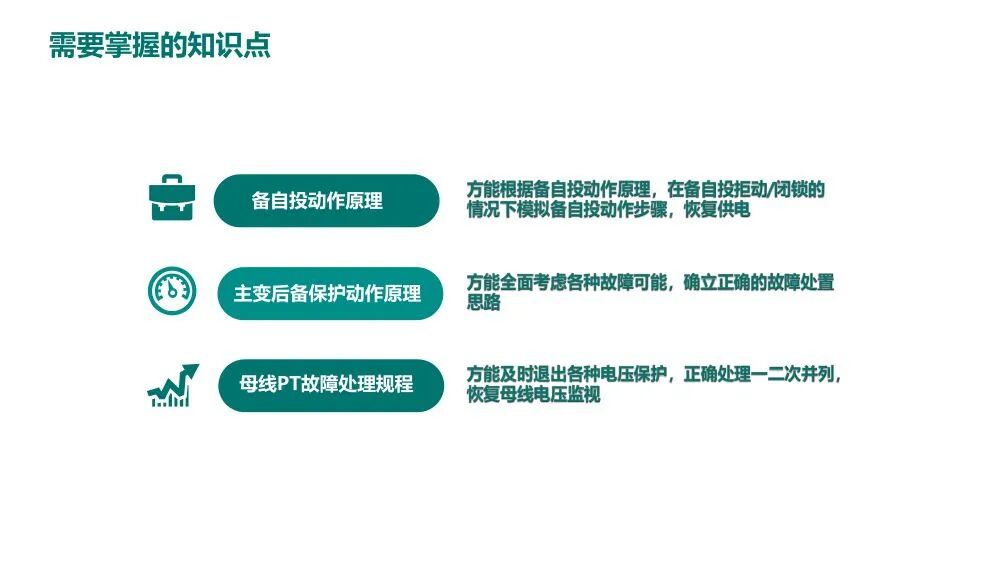 需要掌握的知识点

备自投动作原理

方能根据备自投动作原理，在备自投拒动/闭锁的情况下模拟备自投动作步骤，恢复供电

主变后备保护动作原理

方能全面考虑各种故障可能，确立正确的故障处置思路

母线PT故障处理规程

方能及时退出各种电压保护，正确处理一二次并列，恢复母线电压监视